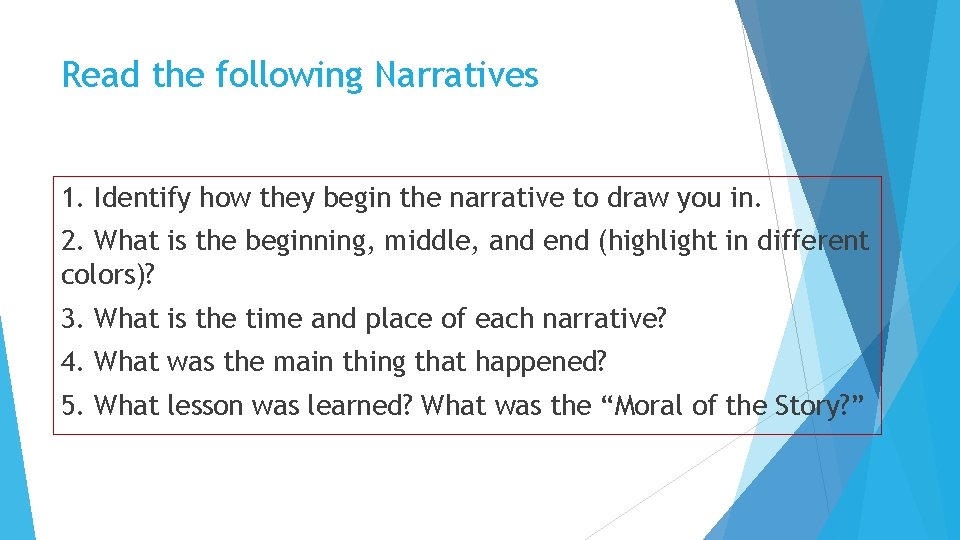 Read the following Narratives

1. Identify how they begin the narrative to draw you in.

2. What is the beginning, middle, and end (highlight in different colors)?

3. What is the time and place of each narrative?

4. What was the main thing that happened?

5. What lesson was learned? What was the “Moral of the Story?”